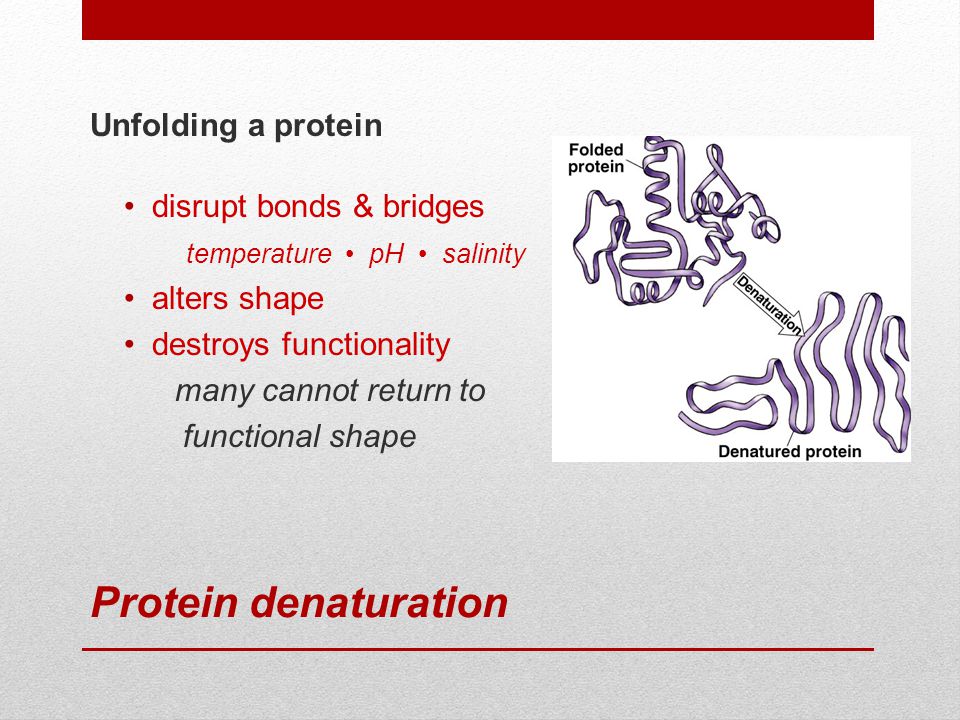 Unfolding a protein

• disrupt bonds & bridges

temperature • pH • salinity

• alters shape

• destroys functionality

many cannot return to functional shape

Folded protein

Denaturation

Denatured protein

Protein denaturation